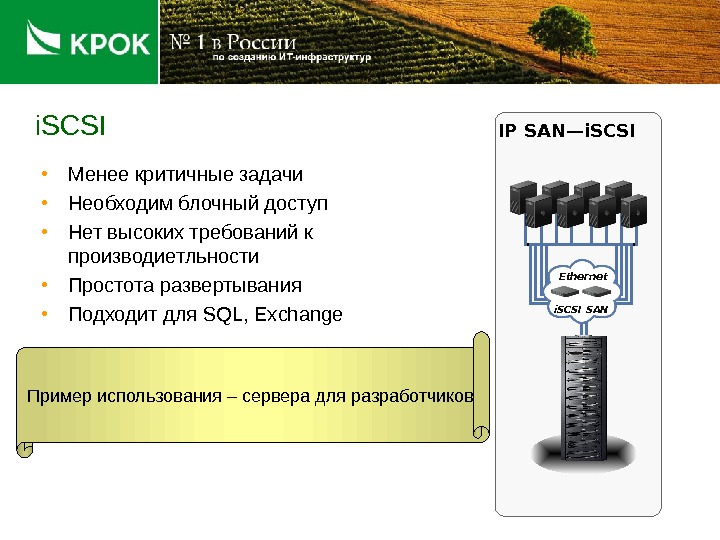 КРОК

№ 1 в России
по созданию ИТ-инфраструктур

iSCSI

• Менее критичные задачи
• Необходим блочный доступ
• Нет высоких требований к производиетльности
• Простота развертывания
• Подходит для SQL, Exchange

Пример использования – сервера для разработчиков

IP SAN—iSCSI

Ethernet

iSCSI SAN